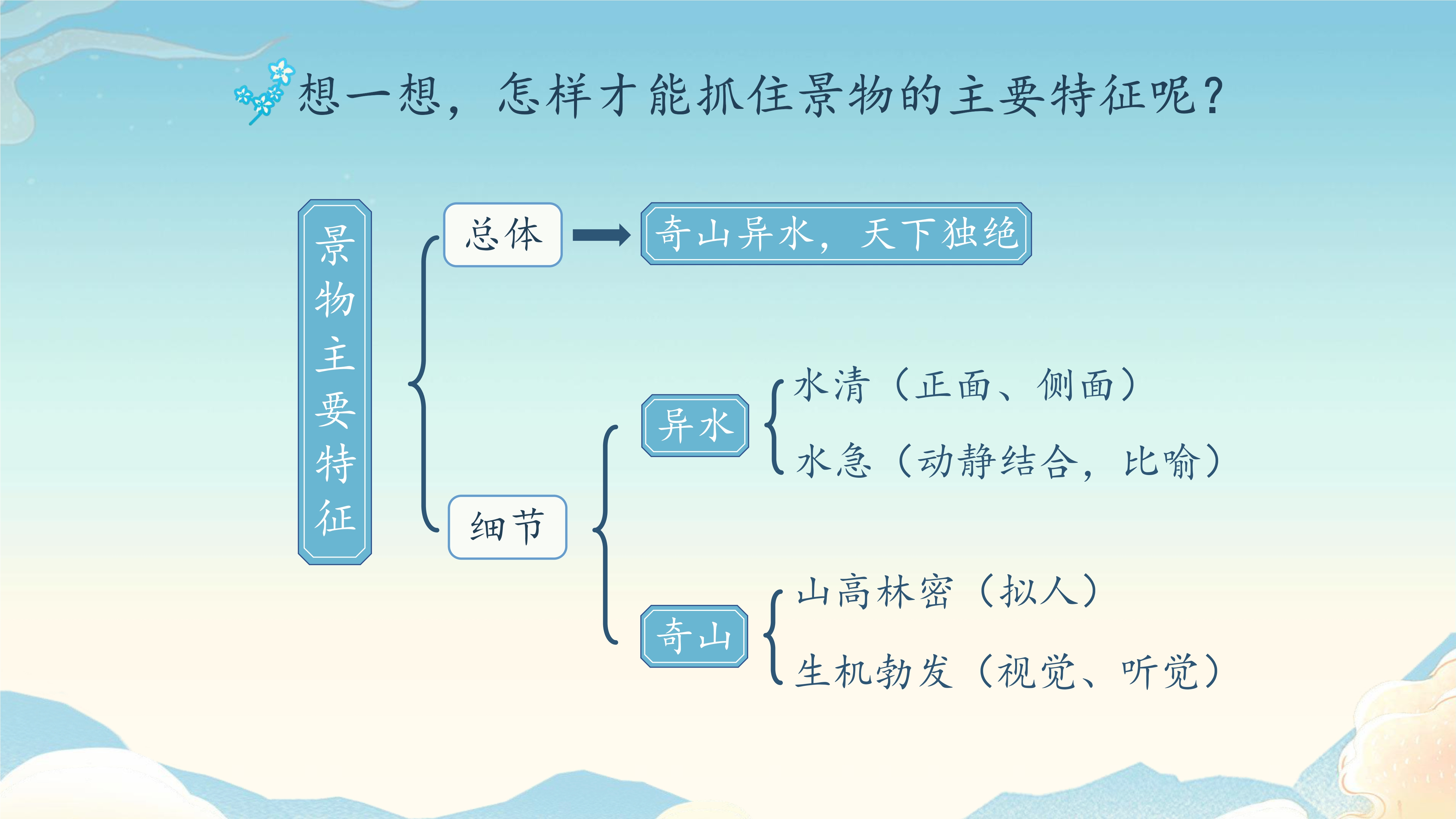 想一想，怎样才能抓住景物的主要特征呢？

景物主要特征

总体

奇山异水，天下独绝

细节

异水

水清（正面、侧面）

水急（动静结合，比喻）

奇山

山高林密（拟人）

生机勃发（视觉、听觉）